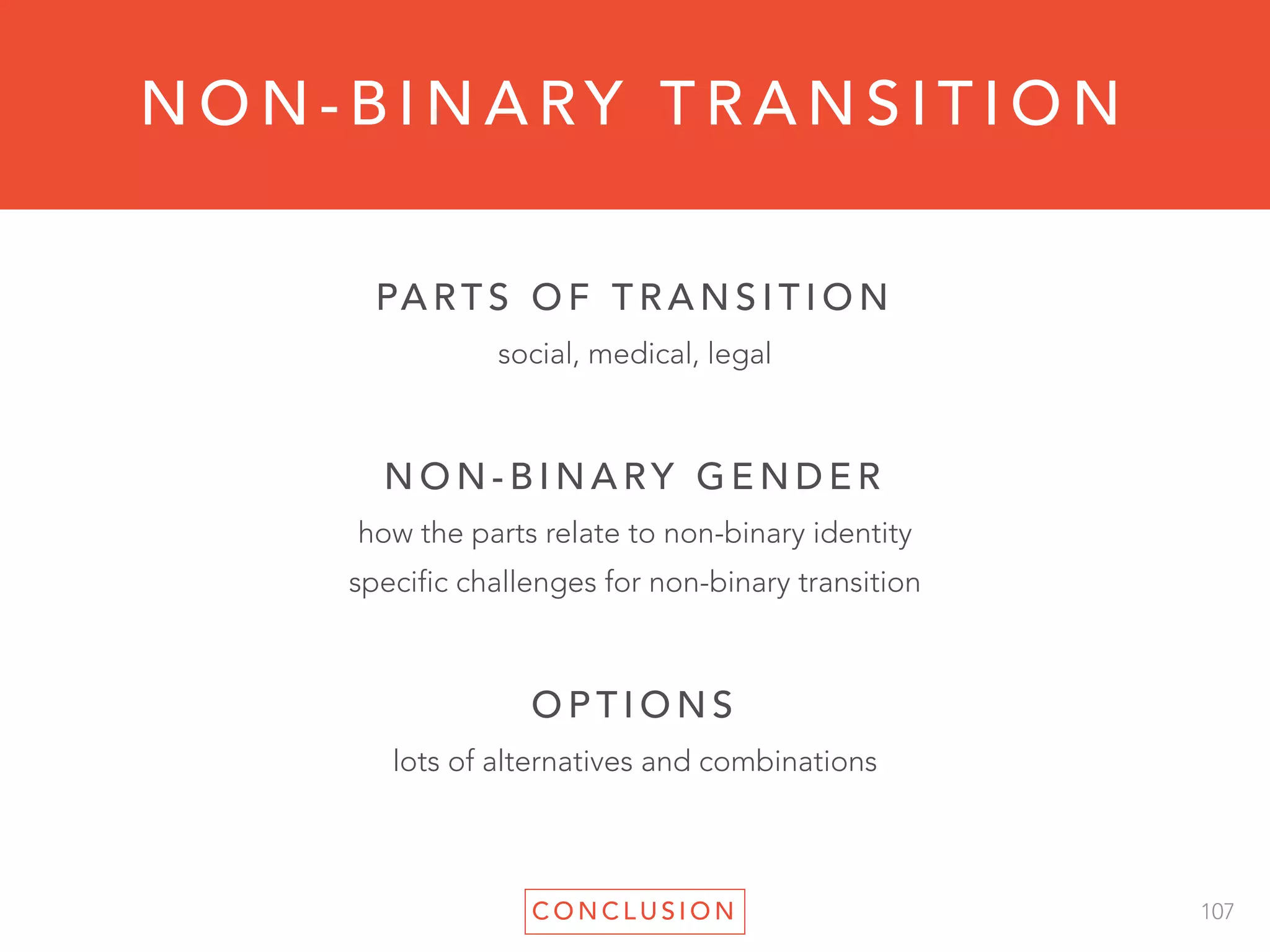 NON-BINARY TRANSITION

PARTS OF TRANSITION

social, medical, legal

NON-BINARY GENDER

how the parts relate to non-binary identity

specific challenges for non-binary transition

OPTIONS

lots of alternatives and combinations

CONCLUSION

107